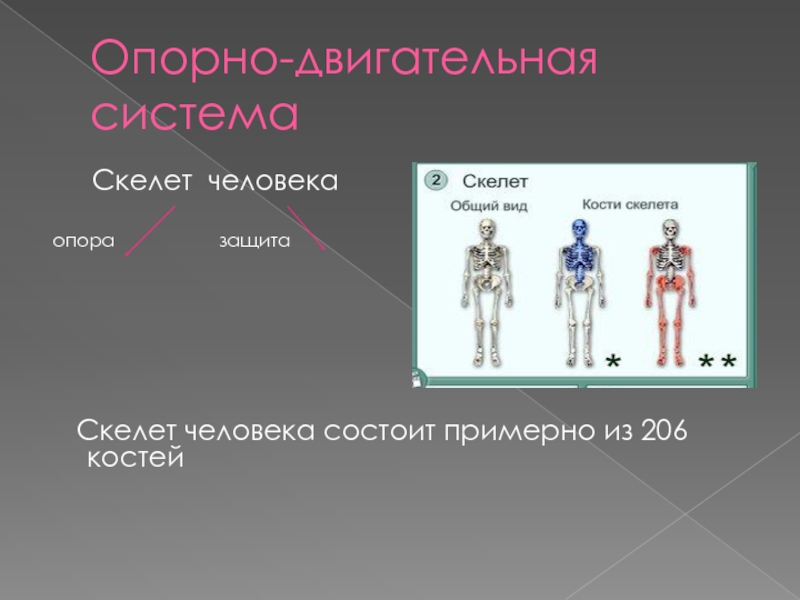 Опорно-двигательная система

Скелет человека

опора защита

2 Скелет

Общий вид Кости скелета

* **

Скелет человека состоит примерно из 206 костей